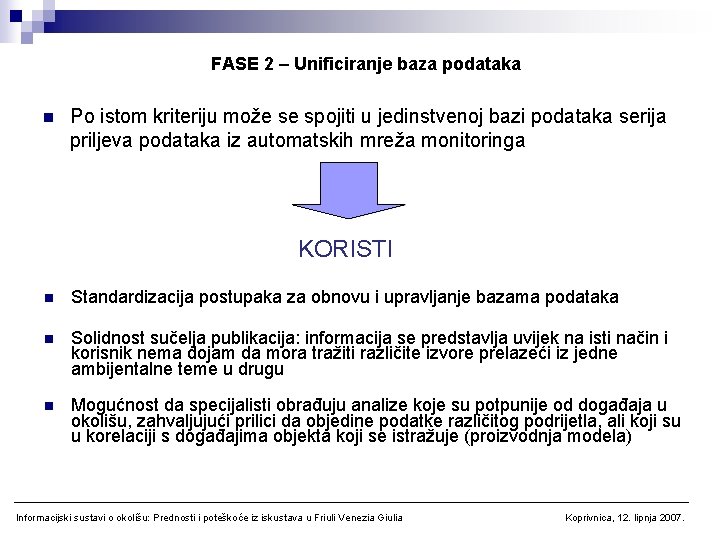 FASE 2 – Unificiranje baza podataka

Po istom kriteriju može se spojiti u jedinstvenoj bazi podataka serija priljeva podataka iz automatskih mreža monitoringa

KORISTI

Standardizacija postupaka za obnovu i upravljanje bazama podataka

Solidnost sučelja publikacija: informacija se predstavlja uvijek na isti način i korisnik nema dojam da mora tražiti različite izvore prelazeći iz jedne ambijentalne teme u drugu

Mogućnost da specijalisti obrađuju analize koje su potpunije od događaja u okolišu, zahvaljujući prilici da objedine podatke različitog podrijetla, ali koji su u korelaciji s događajima objekta koji se istražuje (proizvodnja modela)

Informacijski sustavi o okolišu: Prednosti i poteškoće iz iskustava u Friuli Venezia Giulia

Koprivnica, 12. lipnja 2007.